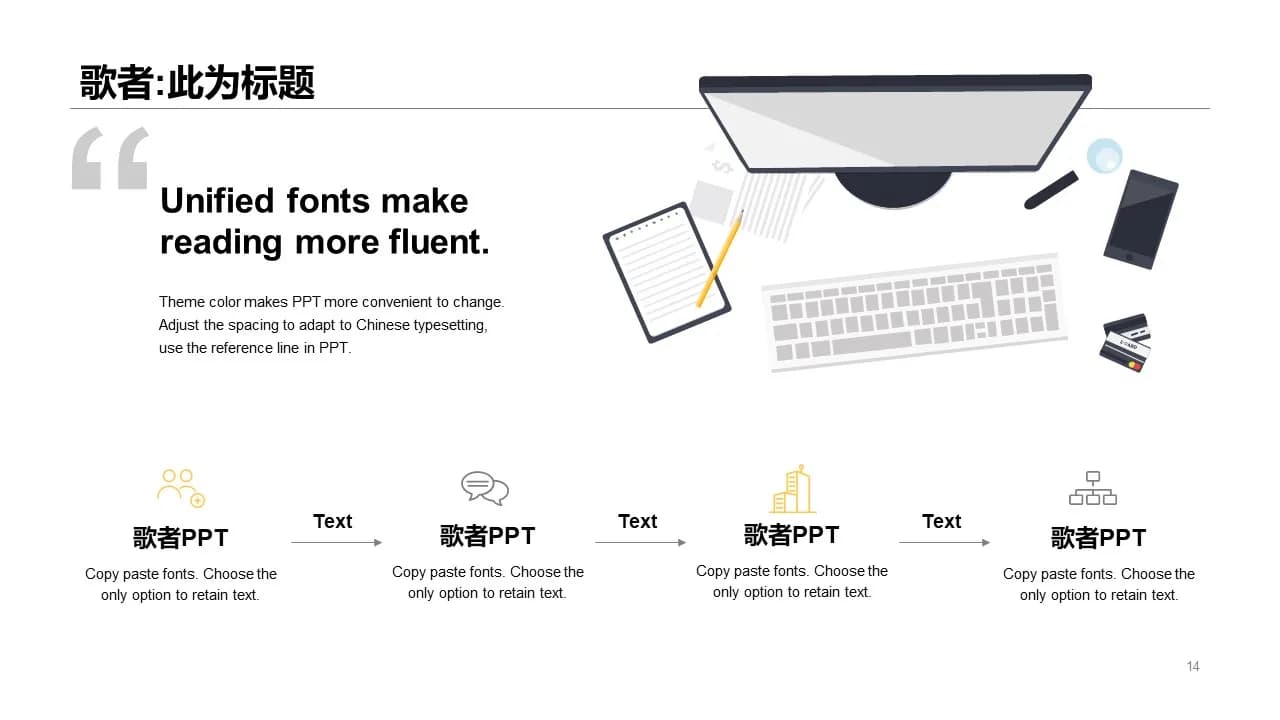 歌者:此为标题

“

Unified fonts make reading more fluent.

Theme color makes PPT more convenient to change. Adjust the spacing to adapt to Chinese typesetting, use the reference line in PPT.

歌者PPT

Copy paste fonts. Choose the only option to retain text.

Text

歌者PPT

Copy paste fonts. Choose the only option to retain text.

Text

歌者PPT

Copy paste fonts. Choose the only option to retain text.

Text

歌者PPT

Copy paste fonts. Choose the only option to retain text.

14